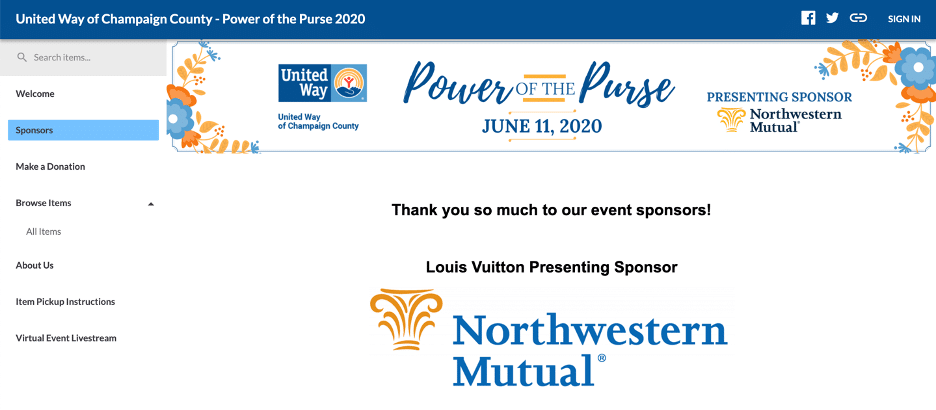 United Way of Champaign County - Power of the Purse 2020

SIGN IN

Search items...

Welcome

Sponsors

Make a Donation

Browse Items

All Items

About Us

Item Pickup Instructions

Virtual Event Livestream

United Way

United Way of Champaign County

Power OF THE Purse

JUNE 11, 2020

PRESENTING SPONSOR

Northwestern Mutual®

Thank you so much to our event sponsors!

Louis Vuitton Presenting Sponsor

Northwestern Mutual®